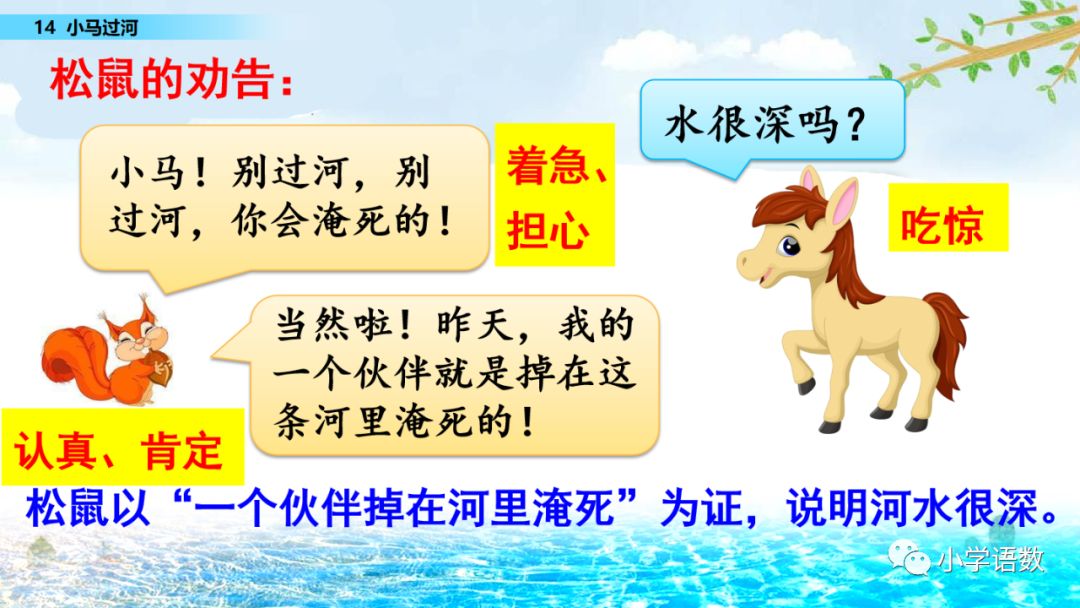 14 小马过河

松鼠的劝告：

小马！别过河，别过河，你会淹死的！

着急、担心

水很深吗？

吃惊

当然啦！昨天，我的一个伙伴就是掉在这条河里淹死的！

认真、肯定

松鼠以“一个伙伴掉在河里淹死”为证，说明河水很深。

小学语数